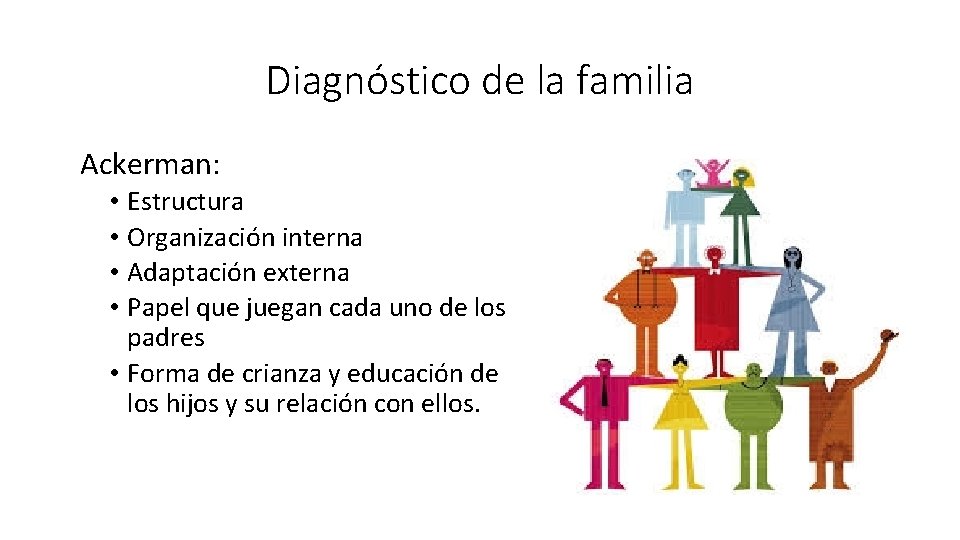 Diagnóstico de la familia

Ackerman:

• Estructura
• Organización interna
• Adaptación externa
• Papel que juegan cada uno de los padres
• Forma de crianza y educación de los hijos y su relación con ellos.